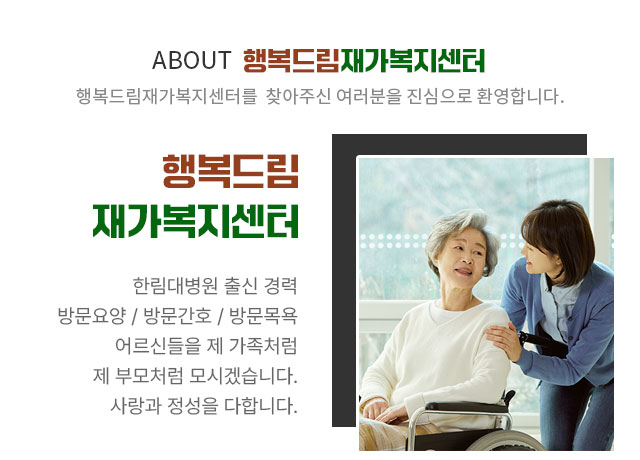 ABOUT 행복드림재가복지센터

행복드림재가복지센터를 찾아주신 여러분을 진심으로 환영합니다.

행복드림
재가복지센터

한림대병원 출신 경력
방문요양 / 방문간호 / 방문목욕
어르신들을 제 가족처럼
제 부모처럼 모시겠습니다.
사랑과 정성을 다합니다.